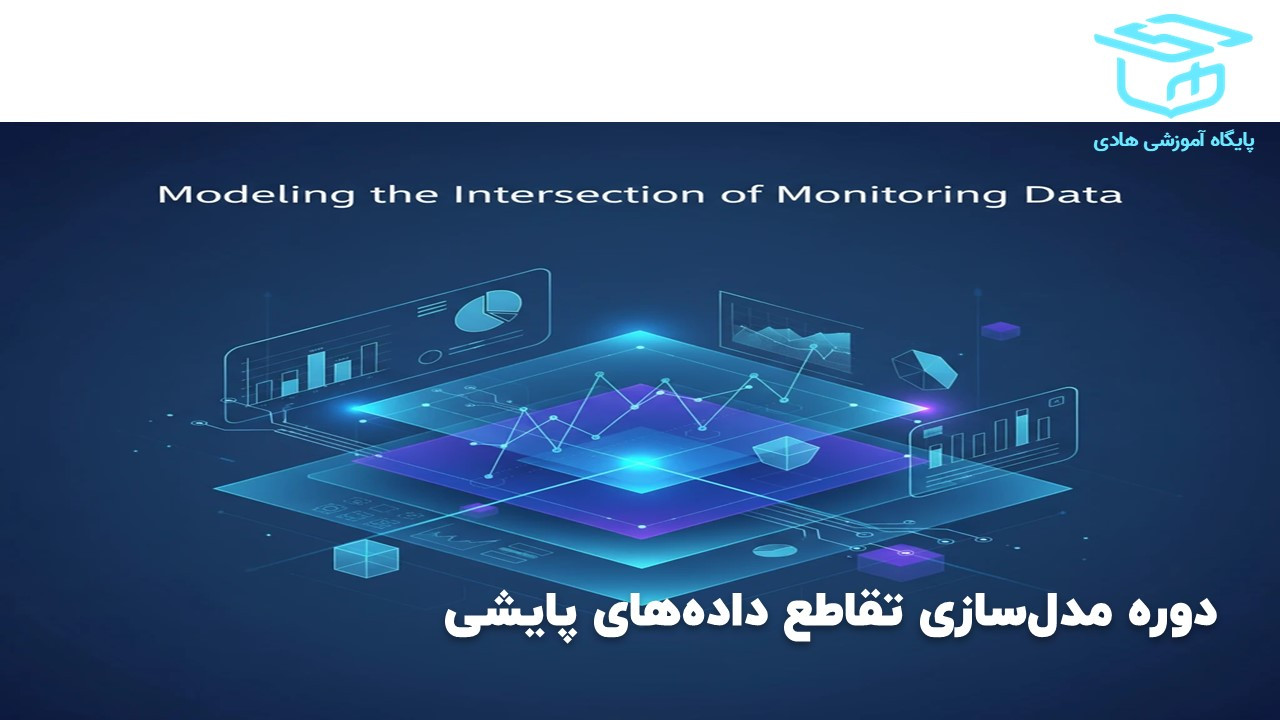 پایگاه آموزشی هادی

Modeling the Intersection of Monitoring Data

دوره مدل‌سازی تقاطع داده‌های پایشی